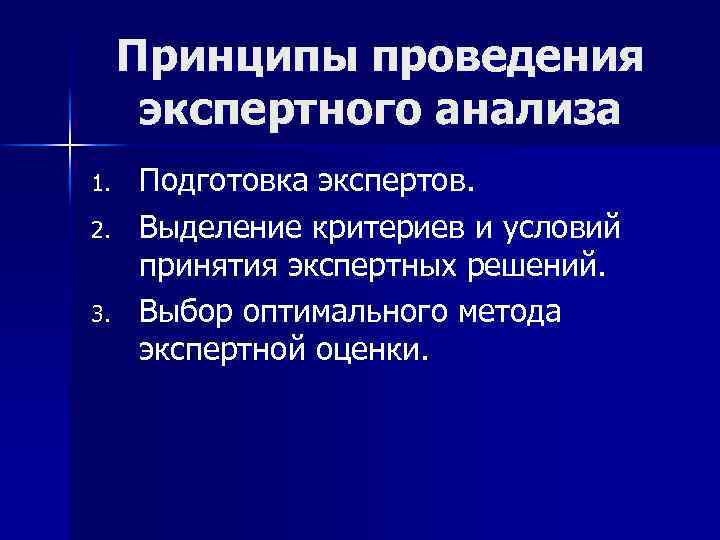 Принципы проведения экспертного анализа

1. Подготовка экспертов.
2. Выделение критериев и условий принятия экспертных решений.
3. Выбор оптимального метода экспертной оценки.